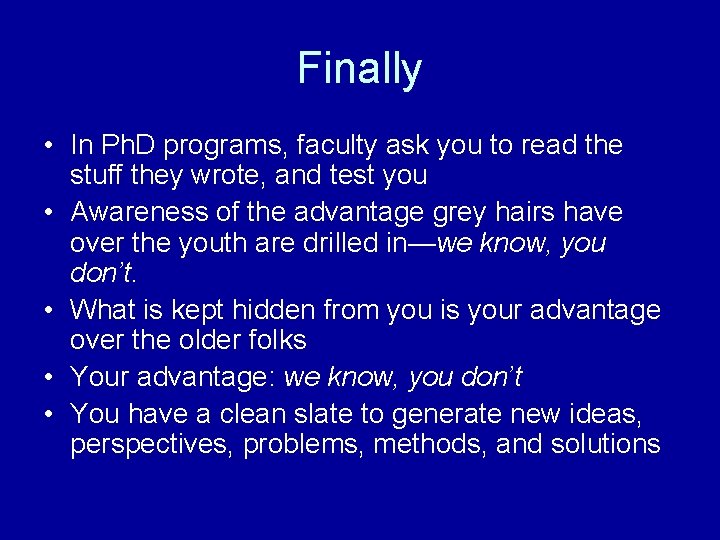 Finally

• In PhD programs, faculty ask you to read the stuff they wrote, and test you
• Awareness of the advantage grey hairs have over the youth are drilled in—we know, you don't.
• What is kept hidden from you is your advantage over the older folks
• Your advantage: we know, you don't
• You have a clean slate to generate new ideas, perspectives, problems, methods, and solutions